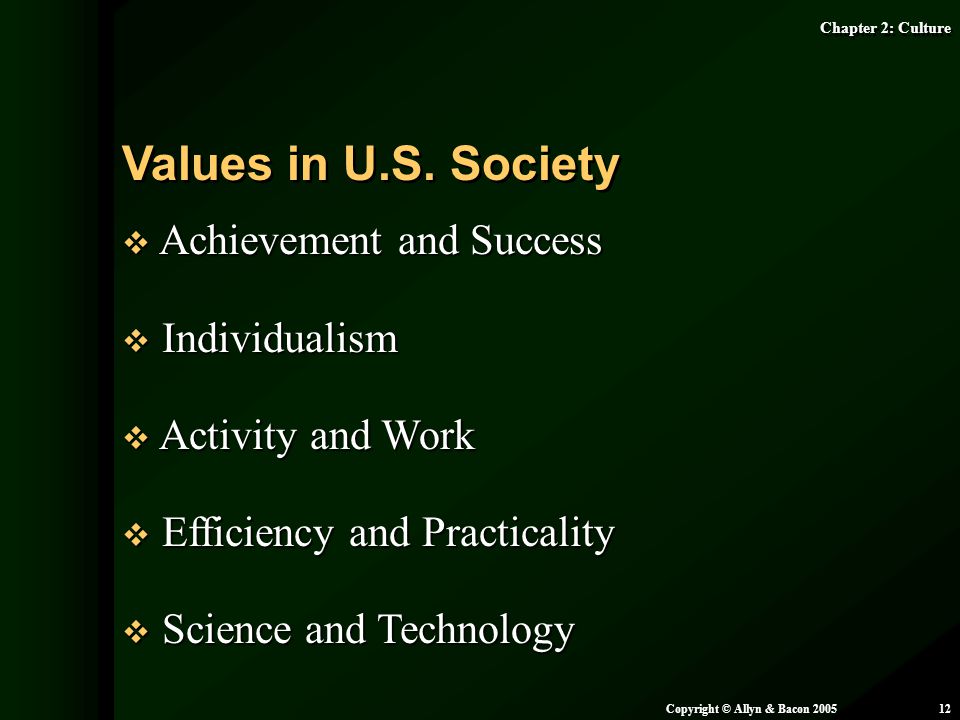 Chapter 2: Culture

Values in U.S. Society

❖ Achievement and Success

❖ Individualism

❖ Activity and Work

❖ Efficiency and Practicality

❖ Science and Technology

Copyright © Allyn & Bacon 2005

12